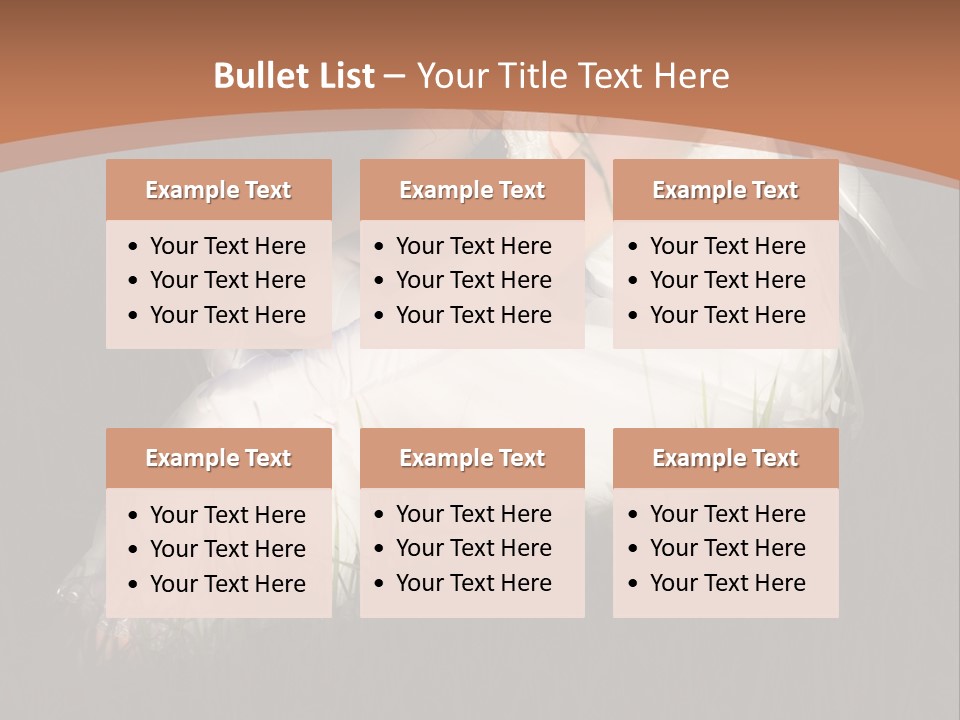 Bullet List – Your Title Text Here

Example Text
- Your Text Here
- Your Text Here
- Your Text Here

Example Text
- Your Text Here
- Your Text Here
- Your Text Here

Example Text
- Your Text Here
- Your Text Here
- Your Text Here

Example Text
- Your Text Here
- Your Text Here
- Your Text Here

Example Text
- Your Text Here
- Your Text Here
- Your Text Here

Example Text
- Your Text Here
- Your Text Here
- Your Text Here